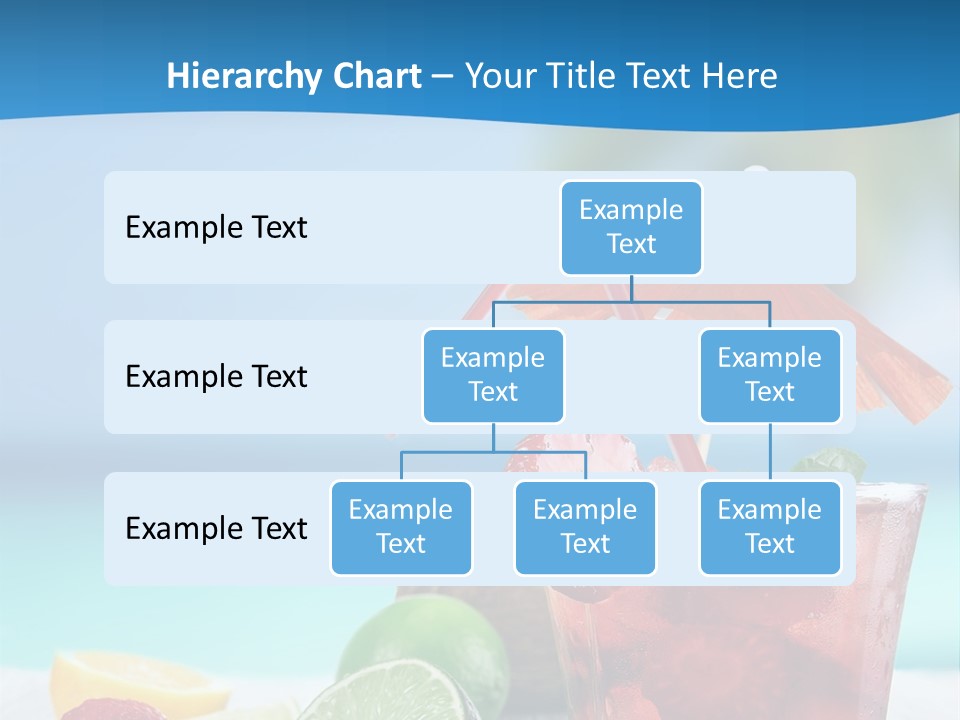 Hierarchy Chart – Your Title Text Here

Example Text

Example Text

Example Text

Example Text

Example Text

Example Text

Example Text

Example Text

Example Text